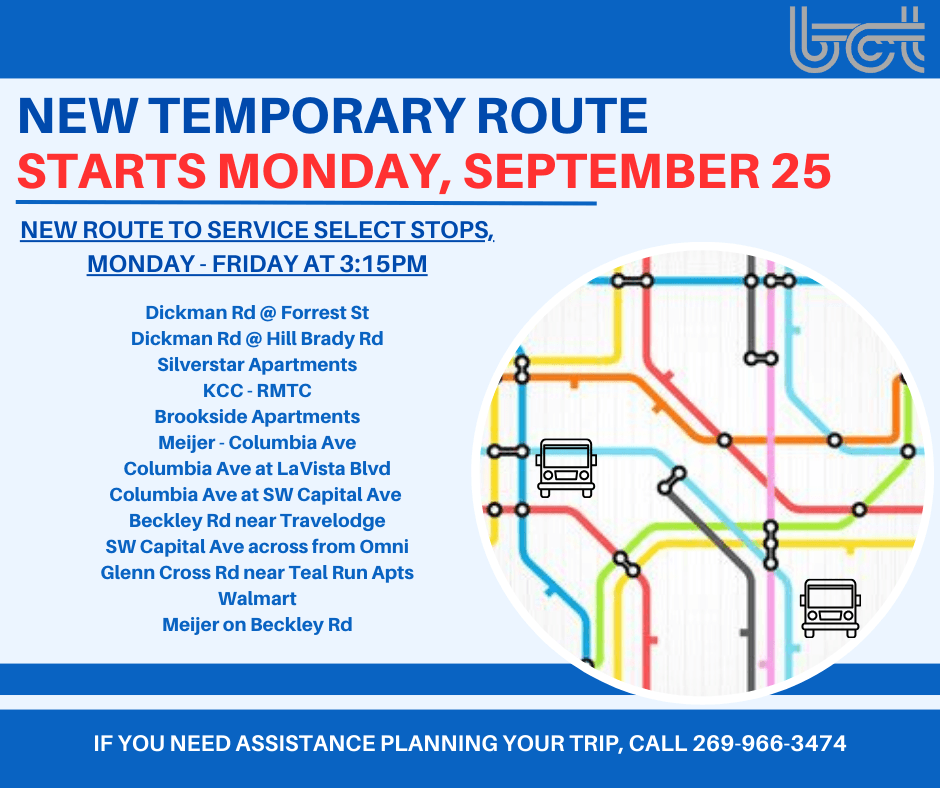 bct

NEW TEMPORARY ROUTE
STARTS MONDAY, SEPTEMBER 25

NEW ROUTE TO SERVICE SELECT STOPS, MONDAY - FRIDAY AT 3:15PM

Dickman Rd @ Forrest St
Dickman Rd @ Hill Brady Rd
Silverstar Apartments
KCC - RMTC
Brookside Apartments
Meijer - Columbia Ave
Columbia Ave at LaVista Blvd
Columbia Ave at SW Capital Ave
Beckley Rd near Travelodge
SW Capital Ave across from Omni
Glenn Cross Rd near Teal Run Apts
Walmart
Meijer on Beckley Rd

IF YOU NEED ASSISTANCE PLANNING YOUR TRIP, CALL 269-966-3474